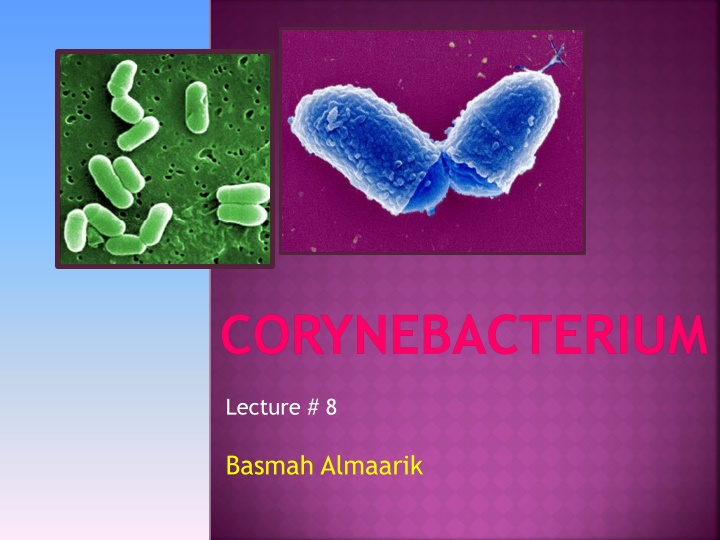 CORYNEBACTERIUM

Lecture # 8

Basmah Almaarik